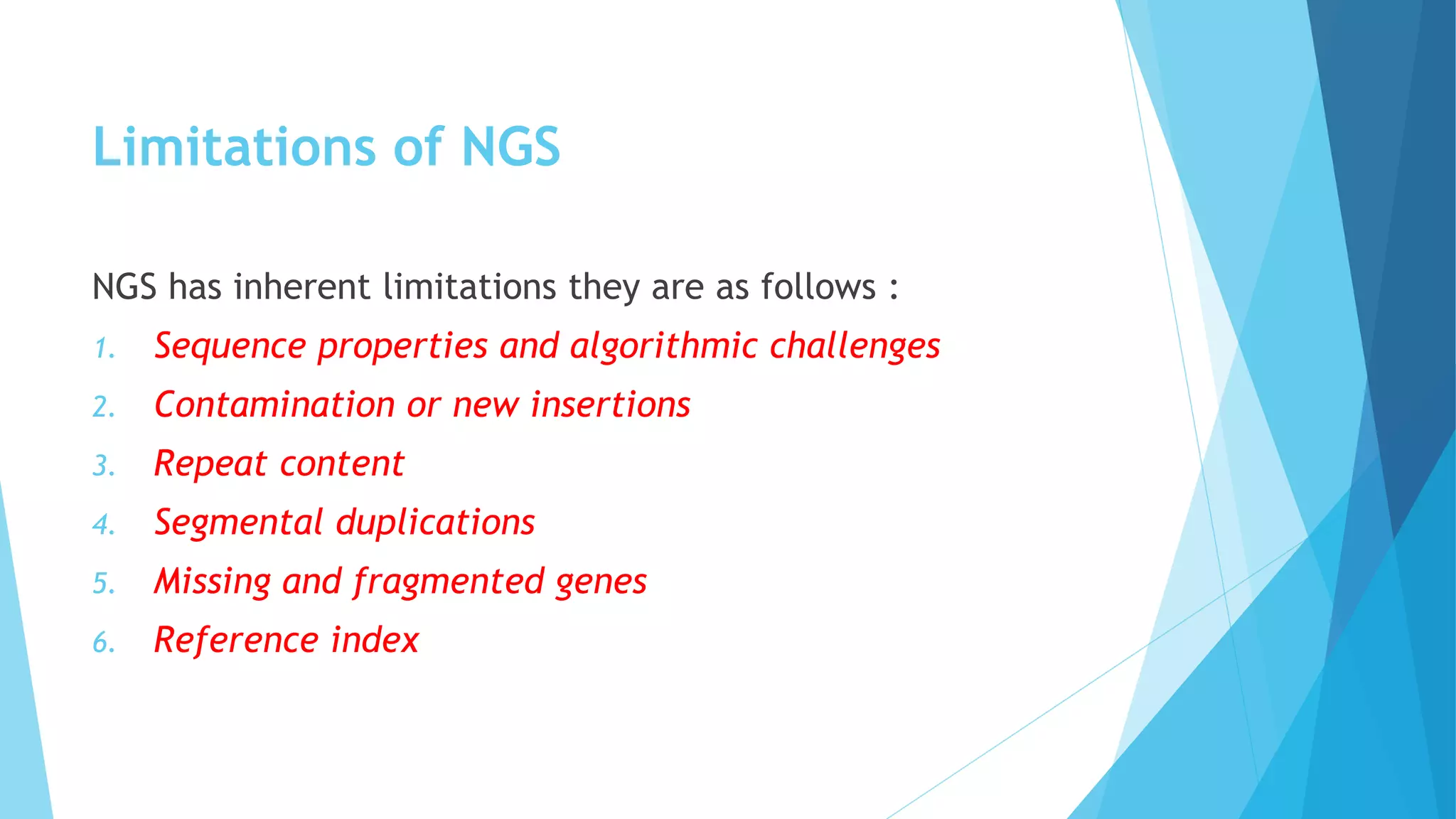 Limitations of NGS

NGS has inherent limitations they are as follows :

1. Sequence properties and algorithmic challenges
2. Contamination or new insertions
3. Repeat content
4. Segmental duplications
5. Missing and fragmented genes
6. Reference index